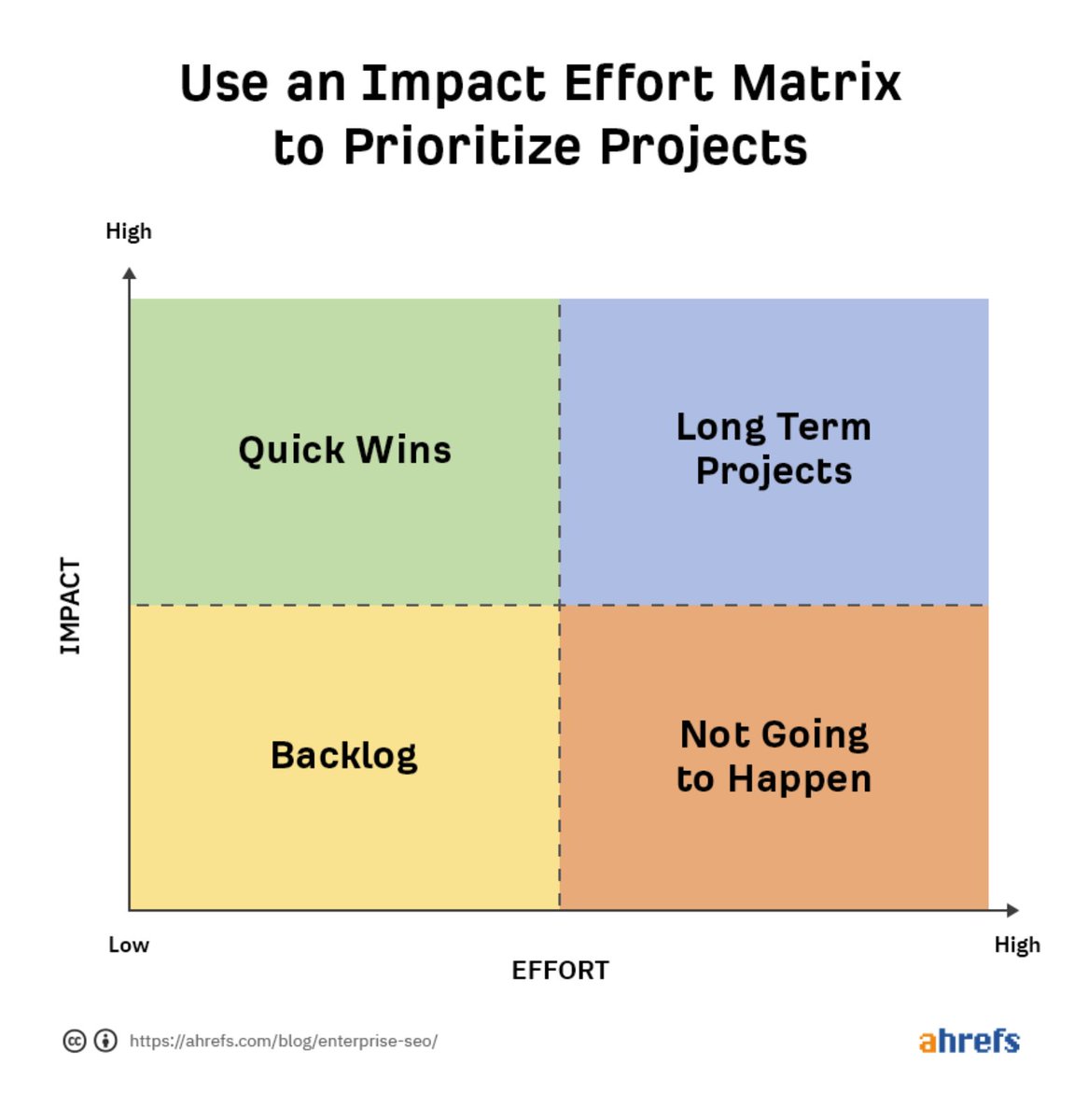 Use an Impact Effort Matrix to Prioritize Projects

High

IMPACT

Quick Wins

Long Term Projects

Backlog

Not Going to Happen

Low

EFFORT

High

https://ahrefs.com/blog/enterprise-seo/

ahrefs